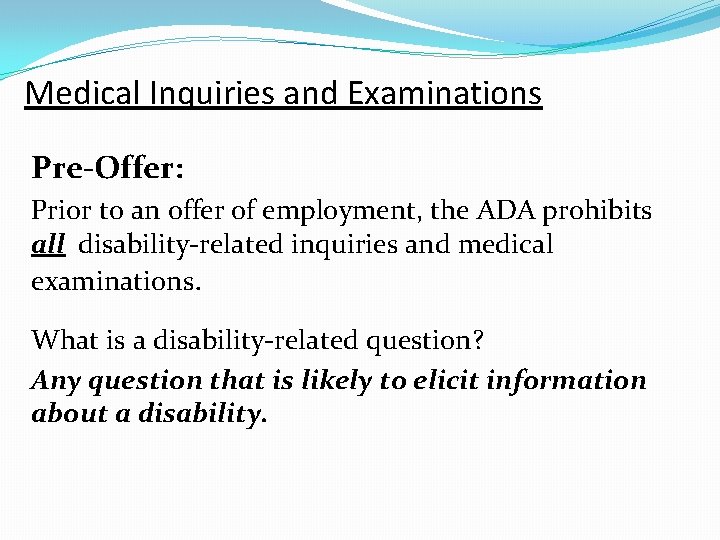 Medical Inquiries and Examinations

Pre-Offer:

Prior to an offer of employment, the ADA prohibits all disability-related inquiries and medical examinations.

What is a disability-related question?

Any question that is likely to elicit information about a disability.